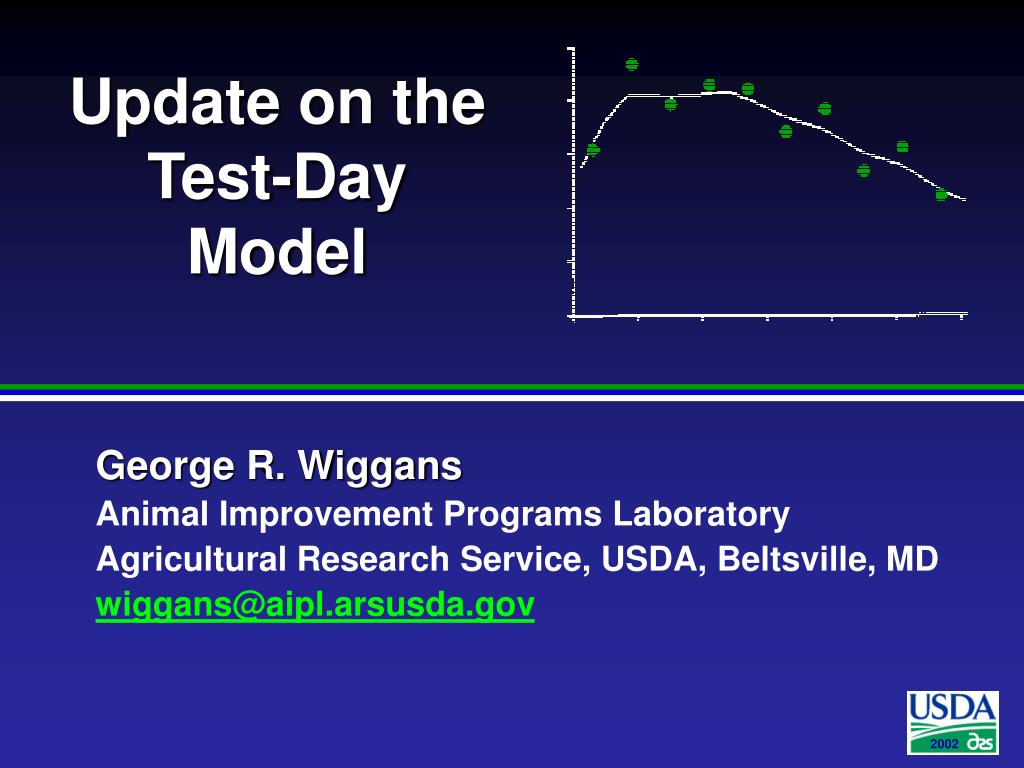 Update on the Test-Day Model

George R. Wiggans
Animal Improvement Programs Laboratory
Agricultural Research Service, USDA, Beltsville, MD
wiggans@aipl.arsusda.gov

USDA
2002